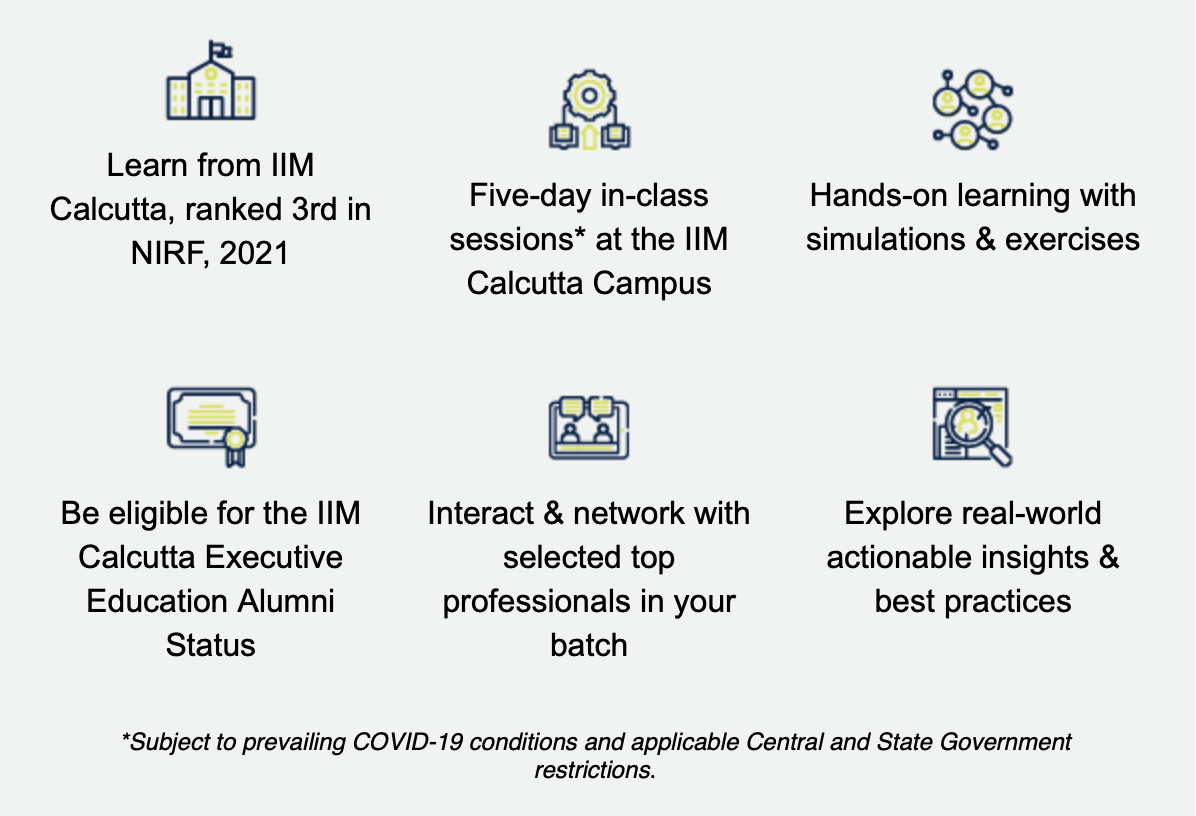 Learn from IIM Calcutta, ranked 3rd in NIRF, 2021

Five-day in-class sessions* at the IIM Calcutta Campus

Hands-on learning with simulations & exercises

Be eligible for the IIM Calcutta Executive Education Alumni Status

Interact & network with selected top professionals in your batch

Explore real-world actionable insights & best practices

*Subject to prevailing COVID-19 conditions and applicable Central and State Government restrictions.